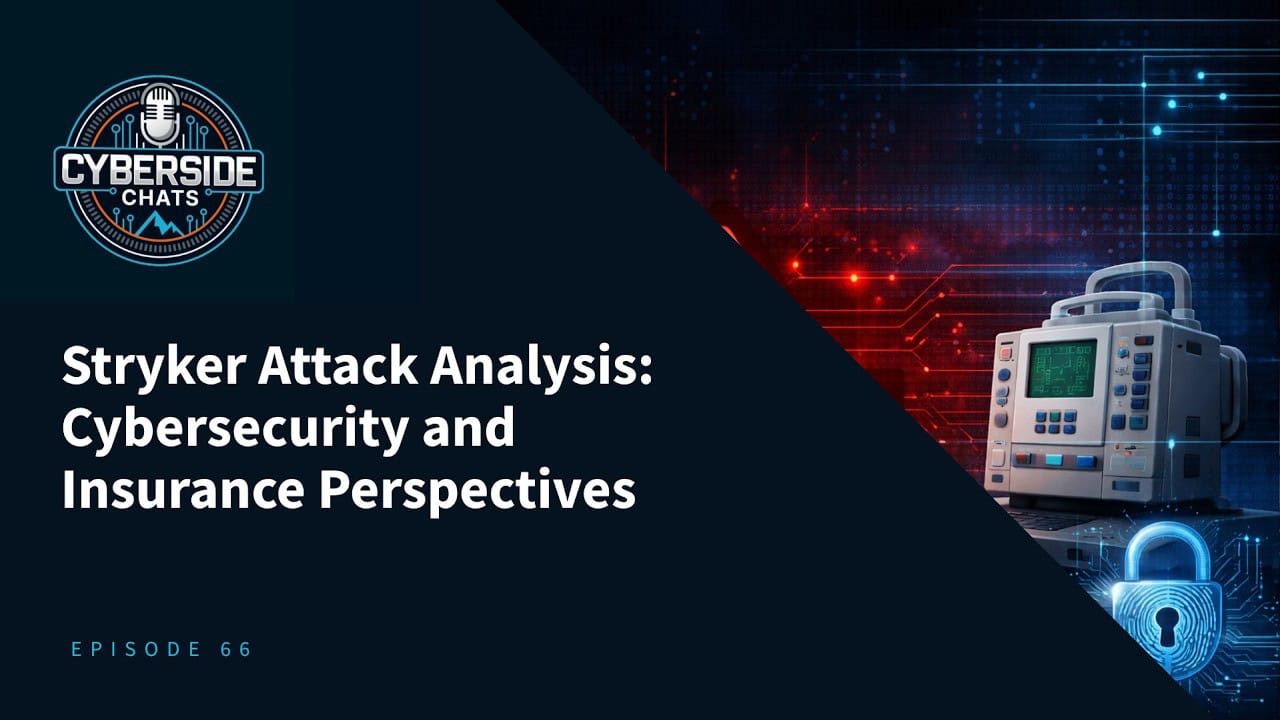 CYBERSIDE CHATS

Stryker Attack Analysis: Cybersecurity and Insurance Perspectives

EPISODE 66